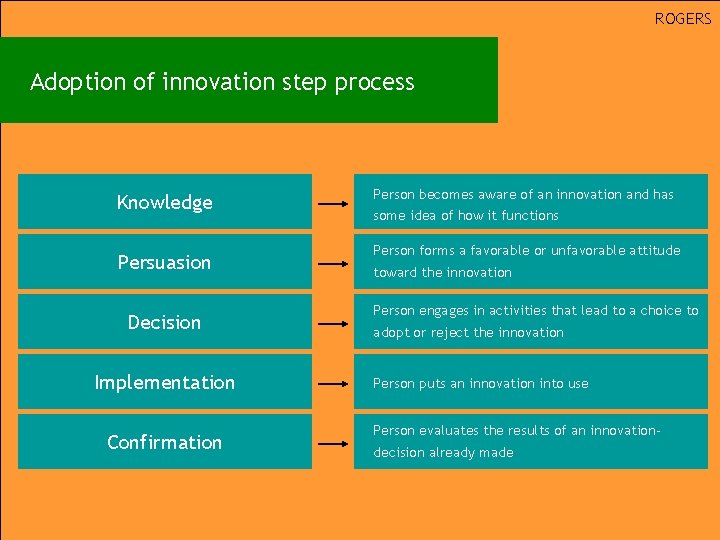 ROGERS

Adoption of innovation step process

Knowledge

Person becomes aware of an innovation and has some idea of how it functions

Persuasion

Person forms a favorable or unfavorable attitude toward the innovation

Decision

Person engages in activities that lead to a choice to adopt or reject the innovation

Implementation

Person puts an innovation into use

Confirmation

Person evaluates the results of an innovation-decision already made